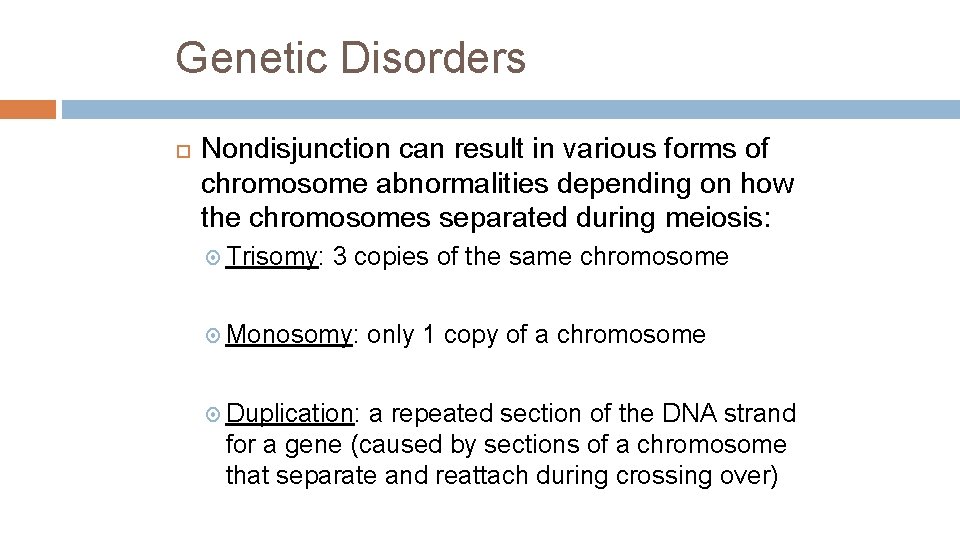 Genetic Disorders

Nondisjunction can result in various forms of chromosome abnormalities depending on how the chromosomes separated during meiosis:

Trisomy: 3 copies of the same chromosome

Monosomy: only 1 copy of a chromosome

Duplication: a repeated section of the DNA strand for a gene (caused by sections of a chromosome that separate and reattach during crossing over)